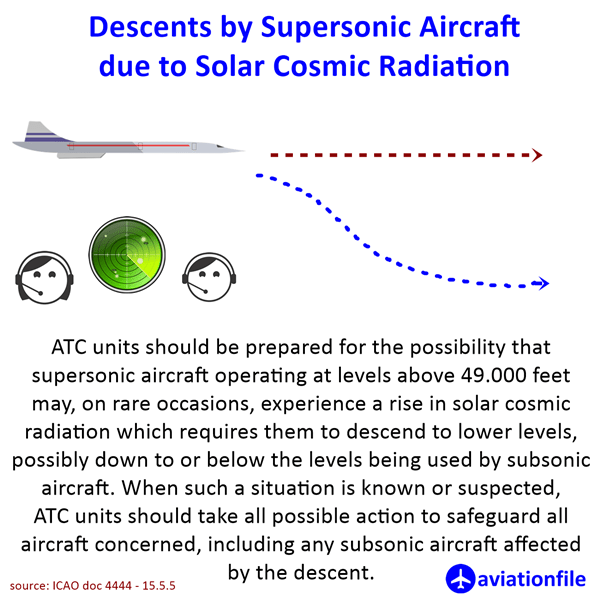 Descents by Supersonic Aircraft due to Solar Cosmic Radiation

ATC units should be prepared for the possibility that supersonic aircraft operating at levels above 49.000 feet may, on rare occasions, experience a rise in solar cosmic radiation which requires them to descend to lower levels, possibly down to or below the levels being used by subsonic aircraft. When such a situation is known or suspected, ATC units should take all possible action to safeguard all aircraft concerned, including any subsonic aircraft affected by the descent.

source: ICAO doc 4444 - 15.5.5

aviationfile